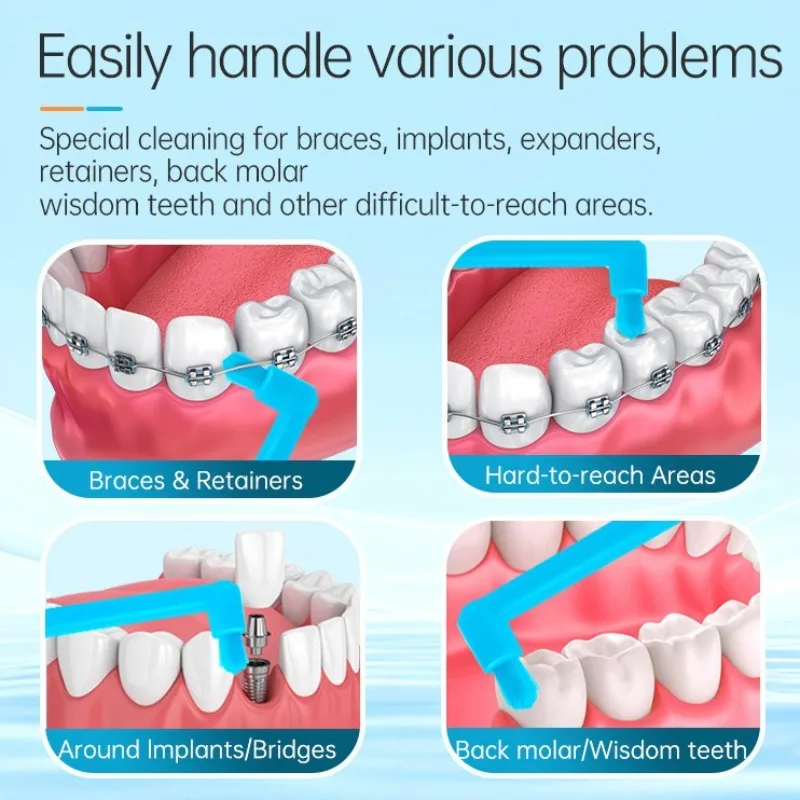 Easily handle various problems

Special cleaning for braces, implants, expanders, retainers, back molar
wisdom teeth and other difficult-to-reach areas.

Braces & Retainers

Hard-to-reach Areas

Around Implants/Bridges

Back molar/Wisdom teeth